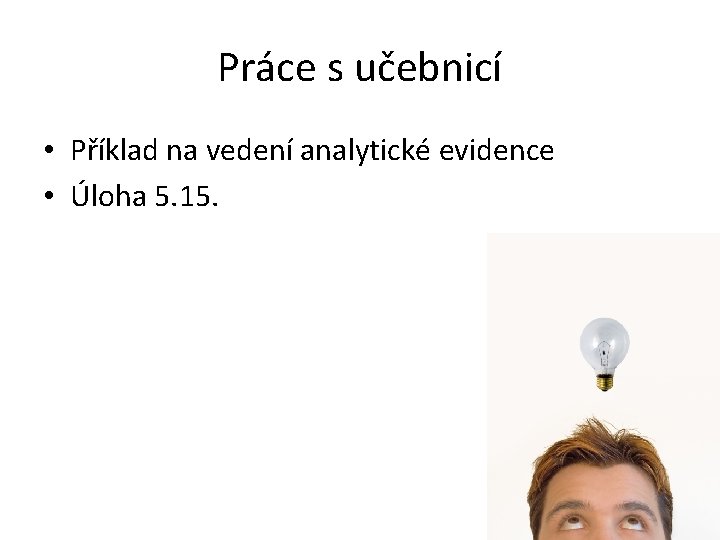 Práce s učebnicí

• Příklad na vedení analytické evidence
• Úloha 5.15.